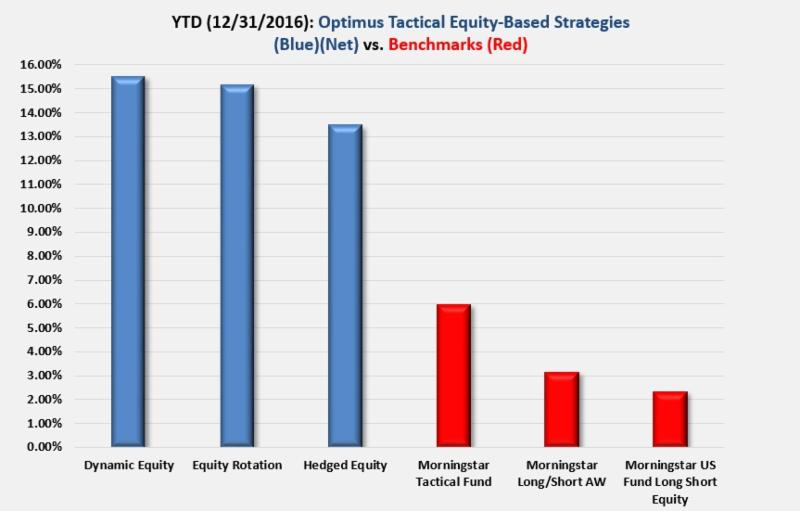 YTD (12/31/2016): Optimus Tactical Equity-Based Strategies (Blue)(Net) vs. Benchmarks (Red)

16.00%
15.00%
14.00%
13.00%
12.00%
11.00%
10.00%
9.00%
8.00%
7.00%
6.00%
5.00%
4.00%
3.00%
2.00%
1.00%
0.00%

Dynamic Equity
Equity Rotation
Hedged Equity
Morningstar Tactical Fund
Morningstar Long/Short AW
Morningstar US Fund Long Short Equity